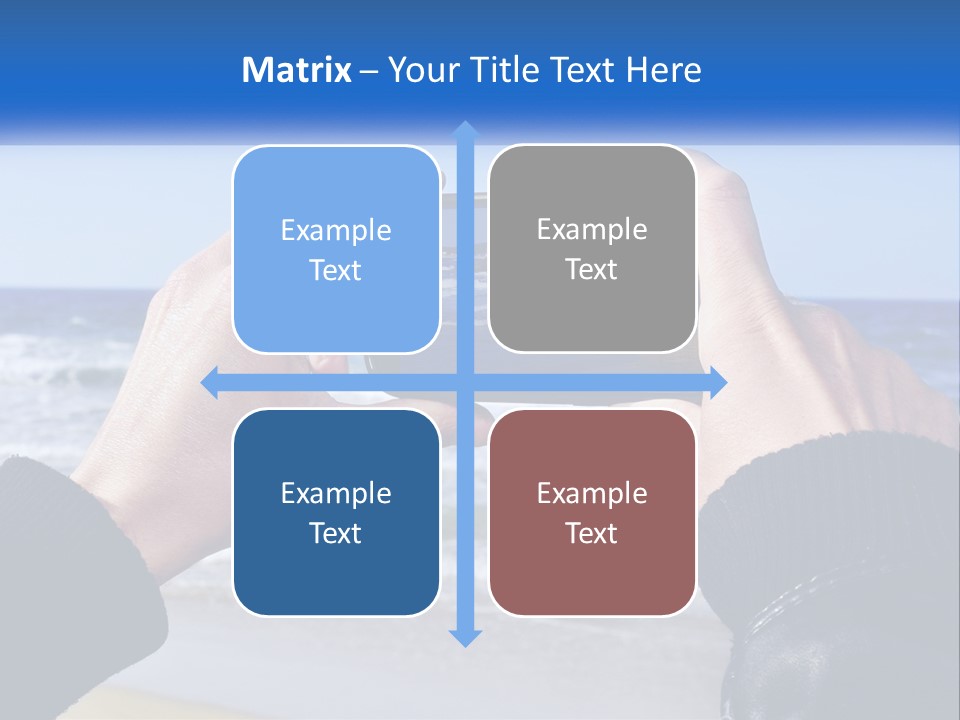 Matrix – Your Title Text Here

Example Text

Example Text

Example Text

Example Text